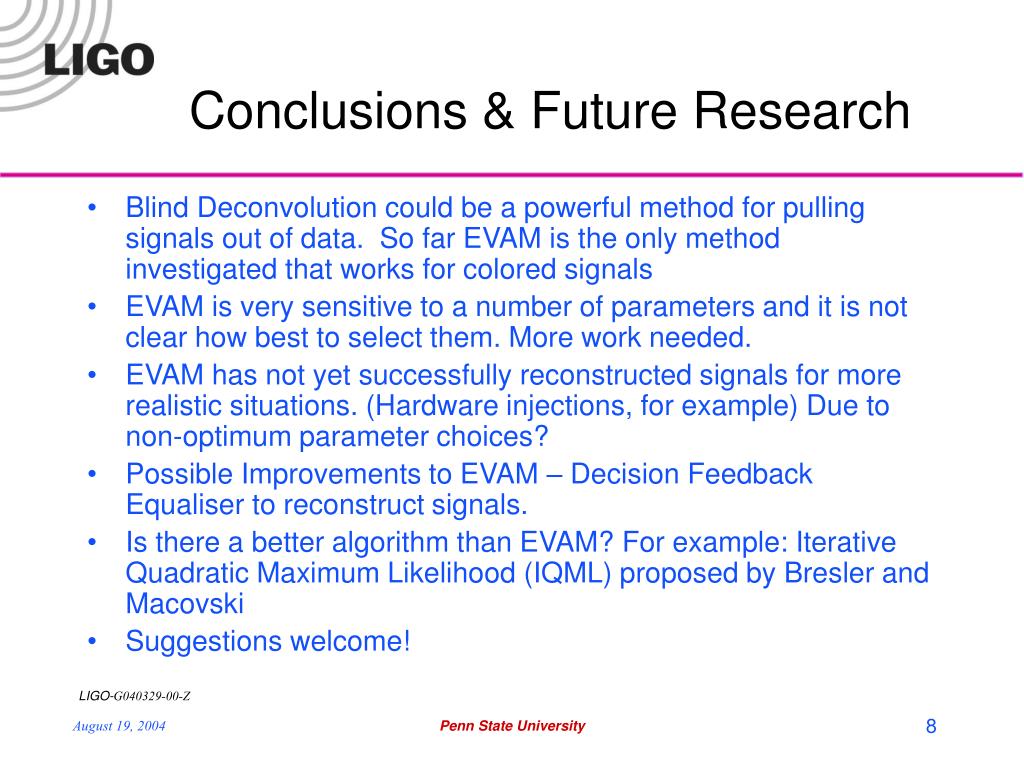 LIGO

Conclusions & Future Research

• Blind Deconvolution could be a powerful method for pulling signals out of data. So far EVAM is the only method investigated that works for colored signals
• EVAM is very sensitive to a number of parameters and it is not clear how best to select them. More work needed.
• EVAM has not yet successfully reconstructed signals for more realistic situations. (Hardware injections, for example) Due to non-optimum parameter choices?
• Possible Improvements to EVAM – Decision Feedback Equaliser to reconstruct signals.
• Is there a better algorithm than EVAM? For example: Iterative Quadratic Maximum Likelihood (IQML) proposed by Bresler and Macovski
• Suggestions welcome!

LIGO-G040329-00-Z

August 19, 2004

Penn State University

8